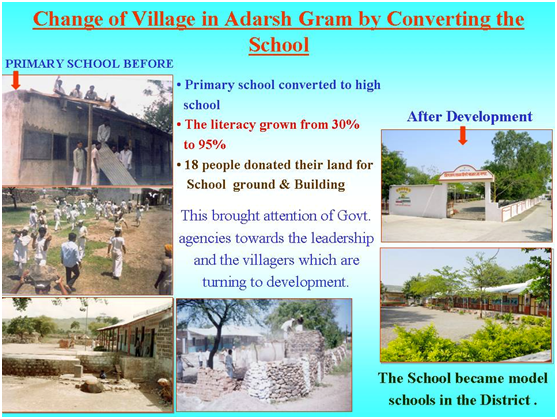 Change of Village in Adarsh Gram by Converting the School

PRIMARY SCHOOL BEFORE

• Primary school converted to high school
• The literacy grown from 30% to 95%
• 18 people donated their land for School ground & Building

This brought attention of Govt. agencies towards the leadership and the villagers which are turning to development.

After Development

The School became model schools in the District .